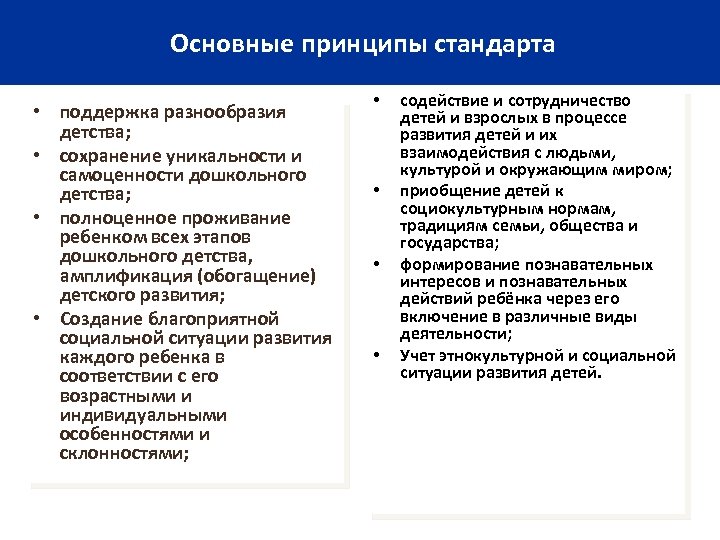 Основные принципы стандарта

• поддержка разнообразия детства;
• сохранение уникальности и самоценности дошкольного детства;
• полноценное проживание ребенком всех этапов дошкольного детства, амплификация (обогащение) детского развития;
• Создание благоприятной социальной ситуации развития каждого ребенка в соответствии с его возрастными и индивидуальными особенностями и склонностями;

• содействие и сотрудничество детей и взрослых в процессе развития детей и их взаимодействия с людьми, культурой и окружающим миром;
• приобщение детей к социокультурным нормам, традициям семьи, общества и государства;
• формирование познавательных интересов и познавательных действий ребёнка через его включение в различные виды деятельности;
• Учет этнокультурной и социальной ситуации развития детей.